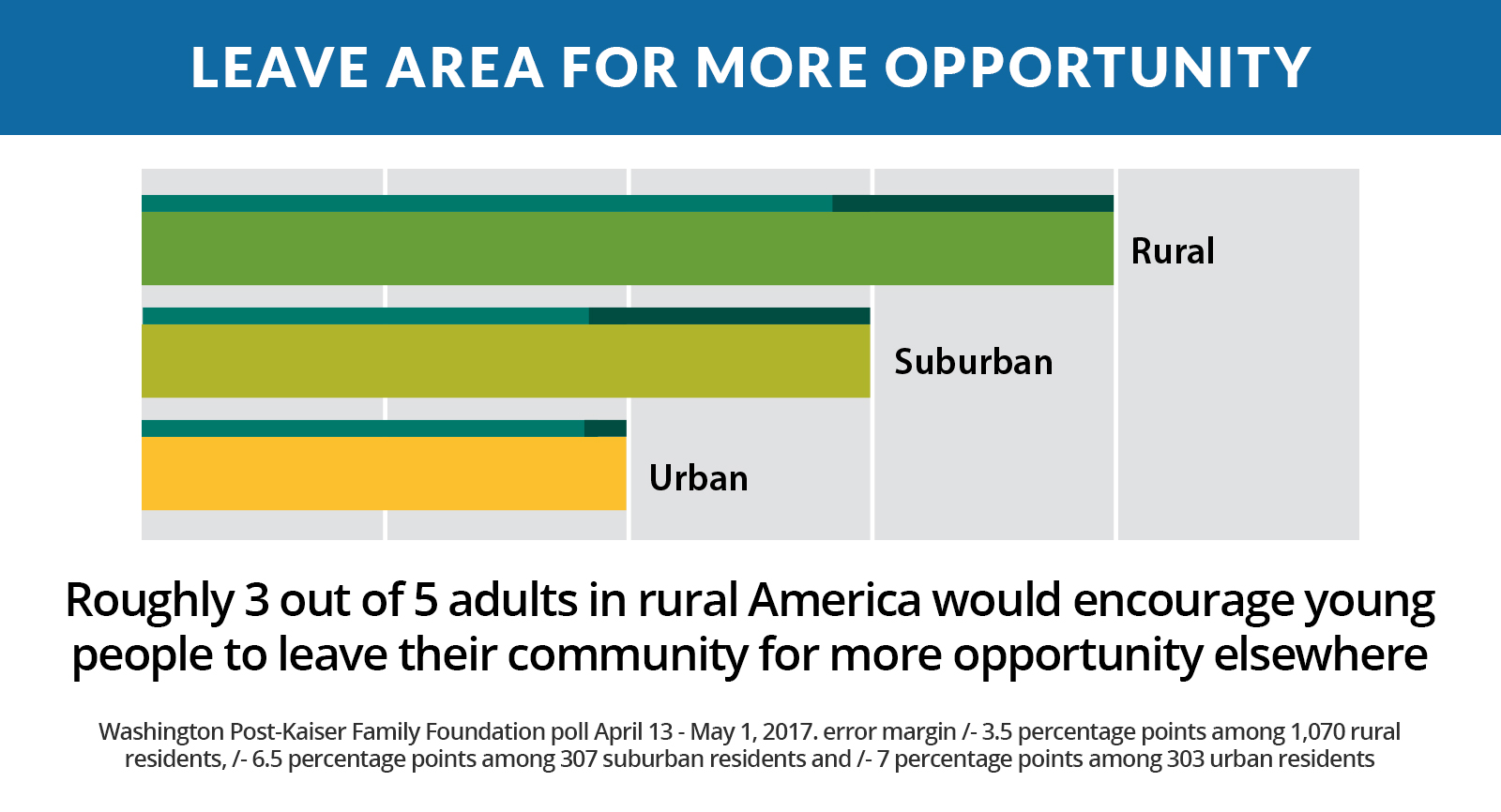 LEAVE AREA FOR MORE OPPORTUNITY

Rural

Suburban

Urban

Roughly 3 out of 5 adults in rural America would encourage young people to leave their community for more opportunity elsewhere

Washington Post-Kaiser Family Foundation poll April 13 - May 1, 2017. error margin /- 3.5 percentage points among 1,070 rural residents, /- 6.5 percentage points among 307 suburban residents and /- 7 percentage points among 303 urban residents